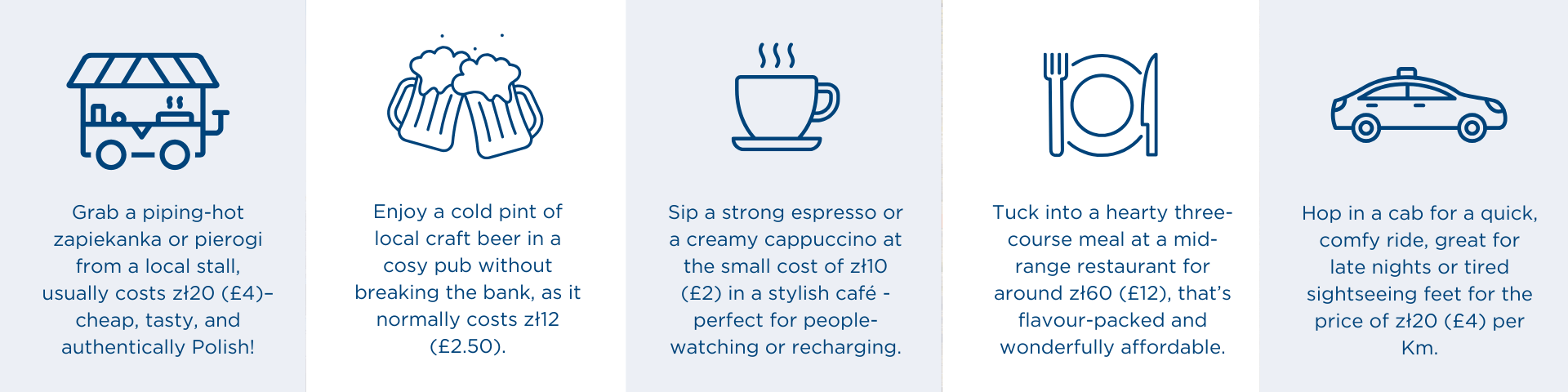 Grab a piping-hot zapiekanka or pierogi from a local stall, usually costs zł20 (£4)– cheap, tasty, and authentically Polish!

Enjoy a cold pint of local craft beer in a cosy pub without breaking the bank, as it normally costs zł12 (£2.50).

Sip a strong espresso or a creamy cappuccino at the small cost of zł10 (£2) in a stylish café - perfect for people-watching or recharging.

Tuck into a hearty three-course meal at a mid-range restaurant for around zł60 (£12), that's flavour-packed and wonderfully affordable.

Hop in a cab for a quick, comfy ride, great for late nights or tired sightseeing feet for the price of zł20 (£4) per Km.